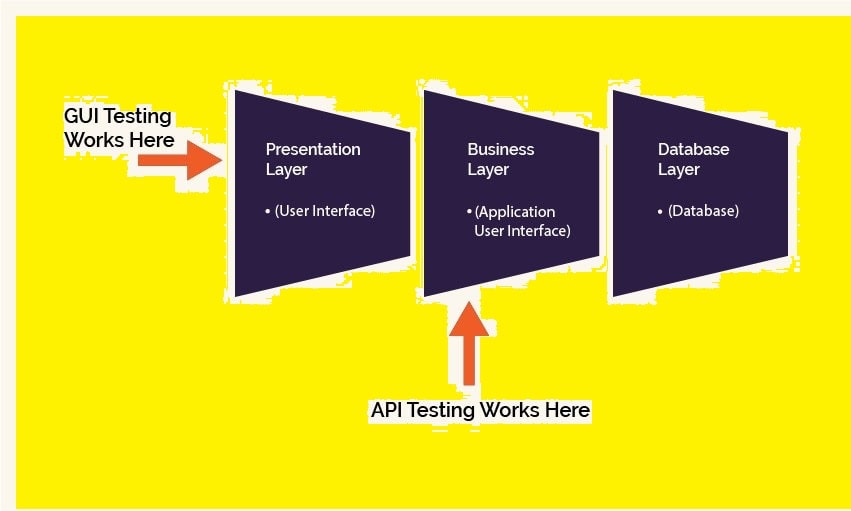 GUI Testing Works Here

Presentation Layer

• (User Interface)

Business Layer

• (Application User Interface)

Database Layer

• (Database)

API Testing Works Here